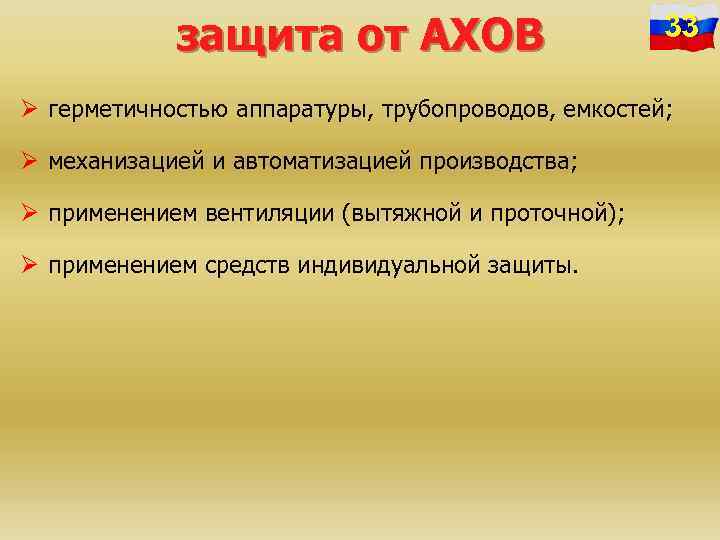 защита от АХОВ

33

➢ герметичностью аппаратуры, трубопроводов, емкостей;

➢ механизацией и автоматизацией производства;

➢ применением вентиляции (вытяжной и проточной);

➢ применением средств индивидуальной защиты.